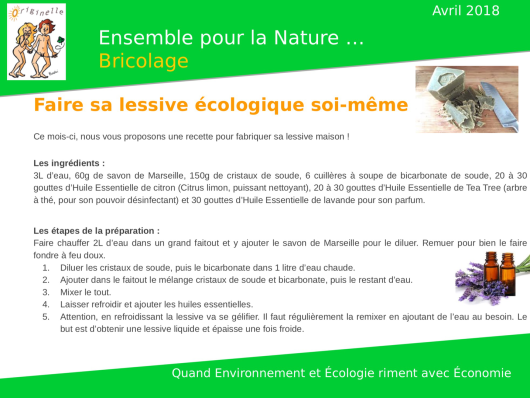 Originelle

Avril 2018

Ensemble pour la Nature ...
Bricolage

Faire sa lessive écologique soi-même

Ce mois-ci, nous vous proposons une recette pour fabriquer sa lessive maison !

Les ingrédients :
3L d'eau, 60g de savon de Marseille, 150g de cristaux de soude, 6 cuillères à soupe de bicarbonate de soude, 20 à 30 gouttes d'Huile Essentielle de citron (Citrus limon, puissant nettoyant), 20 à 30 gouttes d'Huile Essentielle de Tea Tree (arbre à thé, pour son pouvoir désinfectant) et 30 gouttes d'Huile Essentielle de lavande pour son parfum.

Les étapes de la préparation :
Faire chauffer 2L d'eau dans un grand faitout et y ajouter le savon de Marseille pour le diluer. Remuer pour bien le faire fondre à feu doux.
1. Diluer les cristaux de soude, puis le bicarbonate dans 1 litre d'eau chaude.
2. Ajouter dans le faitout le mélange cristaux de soude et bicarbonate, puis le restant d'eau.
3. Mixer le tout.
4. Laisser refroidir et ajouter les huiles essentielles.
5. Attention, en refroidissant la lessive va se gélifier. Il faut régulièrement la remixer en ajoutant de l'eau au besoin. Le but est d'obtenir une lessive liquide et épaisse une fois froide.

Quand Environnement et Écologie riment avec Économie